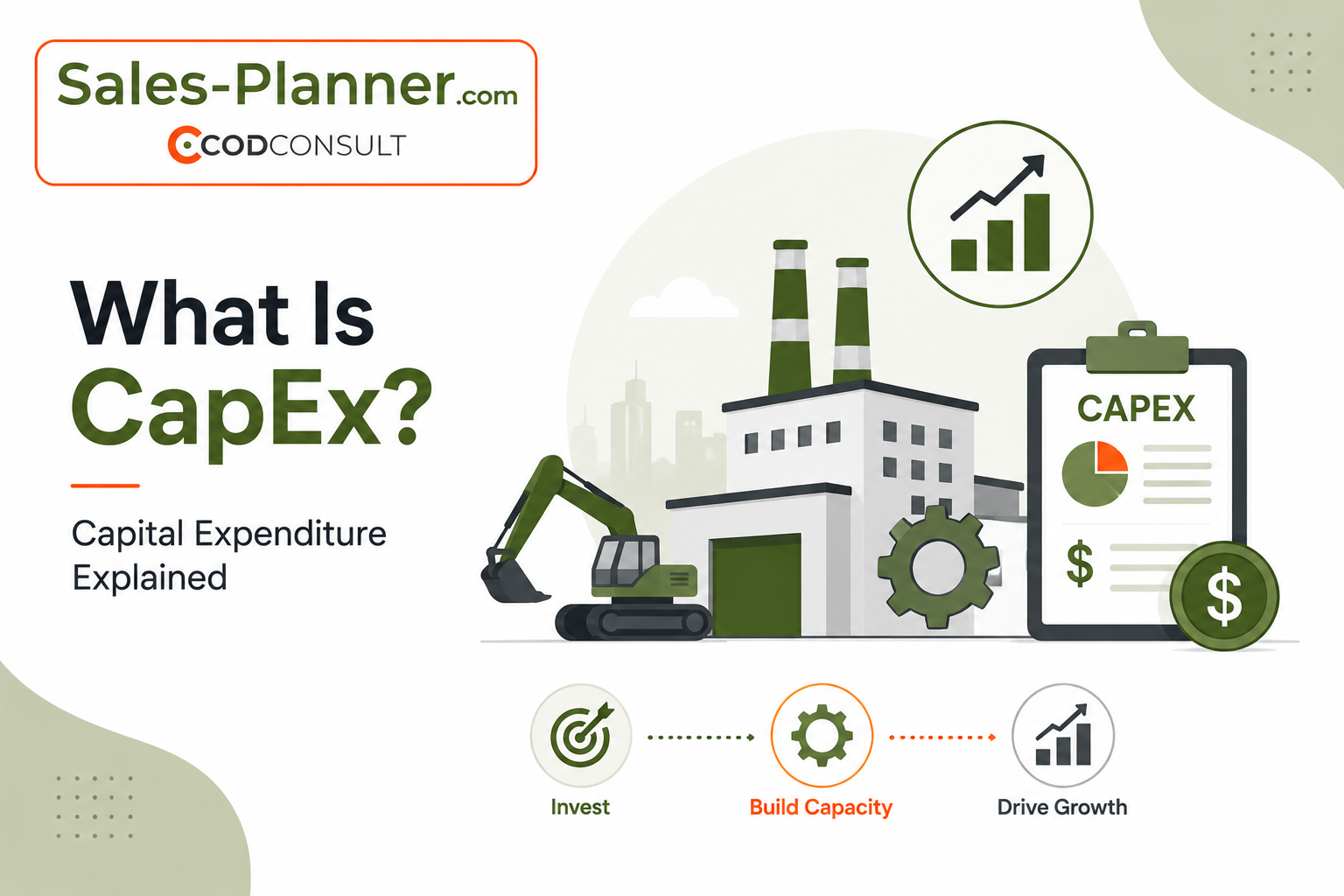 Sales-Planner.com
CODCONSULT

What Is CapEx?

Capital Expenditure Explained

CAPEX

$

$

Invest

Build Capacity

Drive Growth